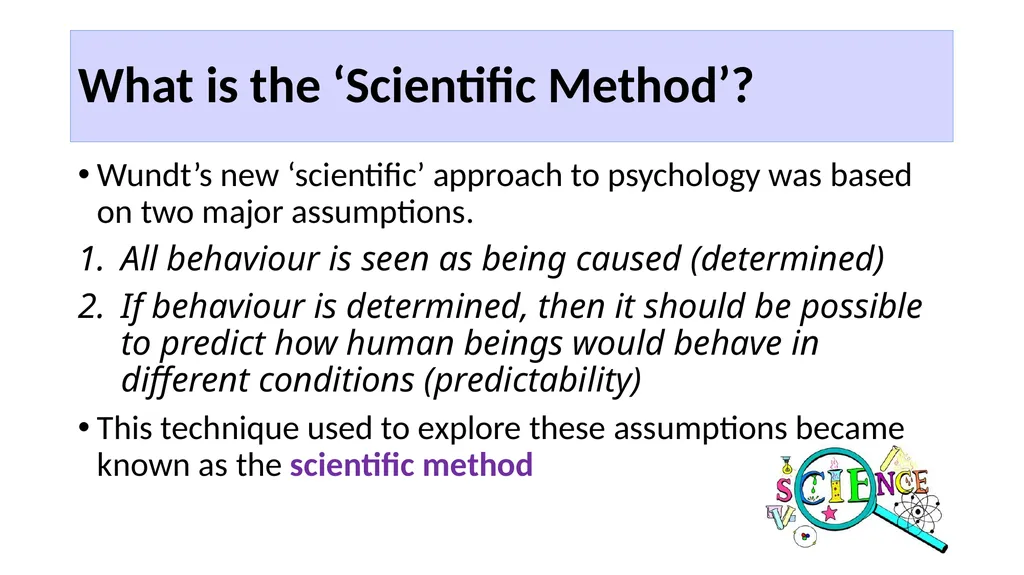 What is the ‘Scientific Method’?

• Wundt’s new ‘scientific’ approach to psychology was based on two major assumptions.

1. All behaviour is seen as being caused (determined)

2. If behaviour is determined, then it should be possible to predict how human beings would behave in different conditions (predictability)

• This technique used to explore these assumptions became known as the scientific method

SCIENCE